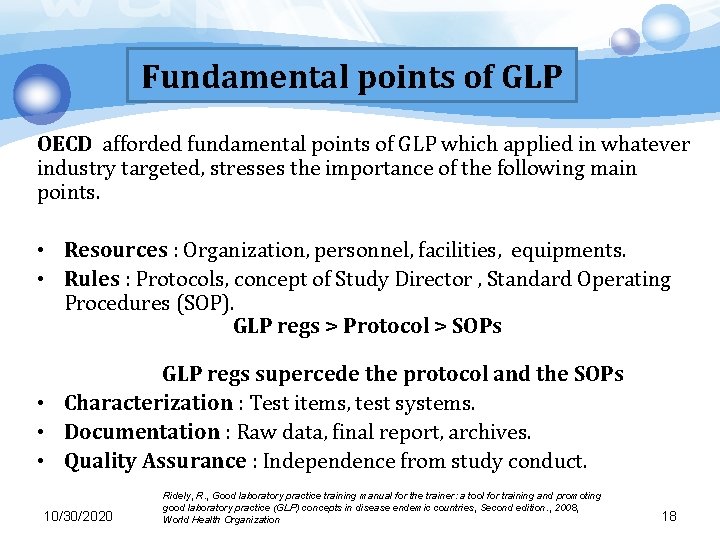 Fundamental points of GLP

OECD afforded fundamental points of GLP which applied in whatever industry targeted, stresses the importance of the following main points.

• Resources : Organization, personnel, facilities, equipments.
• Rules : Protocols, concept of Study Director , Standard Operating Procedures (SOP).

GLP regs > Protocol > SOPs

GLP regs supercede the protocol and the SOPs

• Characterization : Test items, test systems.
• Documentation : Raw data, final report, archives.
• Quality Assurance : Independence from study conduct.

10/30/2020

Ridely, R., Good laboratory practice training manual for the trainer: a tool for training and promoting good laboratory practice (GLP) concepts in disease endemic countries, Second edition., 2008, World Health Organization

18